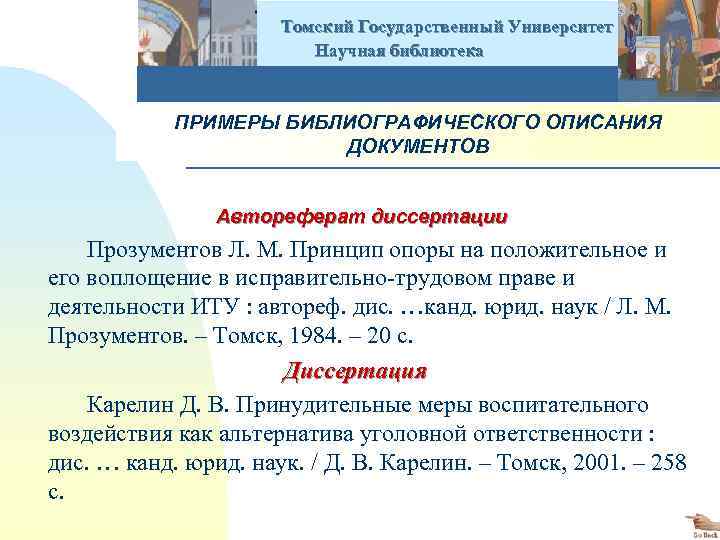 Томский Государственный Университет
Научная библиотека

ПРИМЕРЫ БИБЛИОГРАФИЧЕСКОГО ОПИСАНИЯ ДОКУМЕНТОВ

Автореферат диссертации

Прозументов Л. М. Принцип опоры на положительное и его воплощение в исправительно-трудовом праве и деятельности ИТУ : автореф. дис. …канд. юрид. наук / Л. М. Прозументов. – Томск, 1984. – 20 с.

Диссертация

Карелин Д. В. Принудительные меры воспитательного воздействия как альтернатива уголовной ответственности : дис. … канд. юрид. наук. / Д. В. Карелин. – Томск, 2001. – 258 с.

Go Back